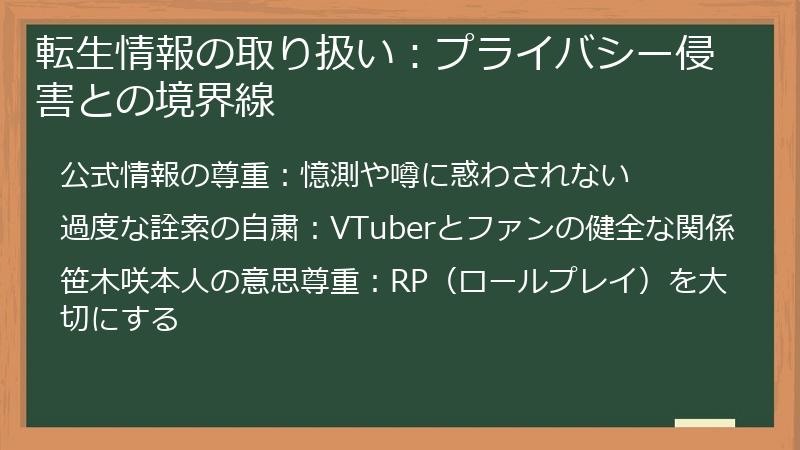 転生情報の取り扱い：プライバシー侵害との境界線

公式情報の尊重：憶測や噂に惑わされない

過度な詮索の自粛：VTuberとファンの健全な関係

笹木咲本人の意思尊重：RP（ロールプレイ）を大切にする